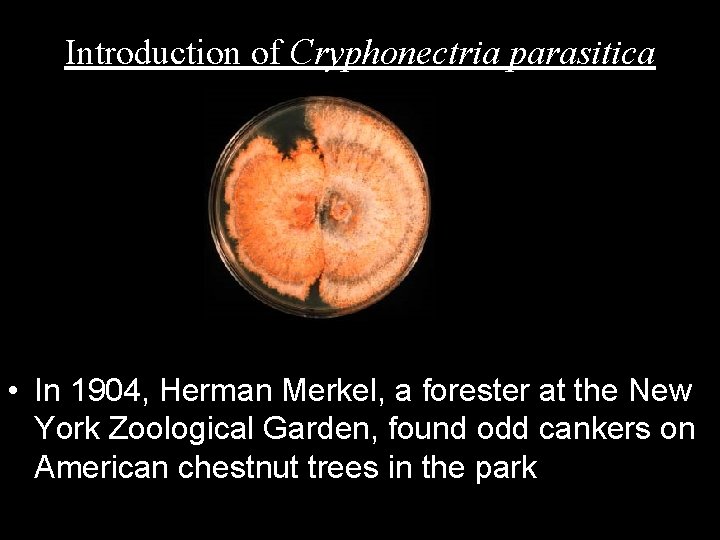 Introduction of Cryphonectria parasitica

• In 1904, Herman Merkel, a forester at the New York Zoological Garden, found odd cankers on American chestnut trees in the park